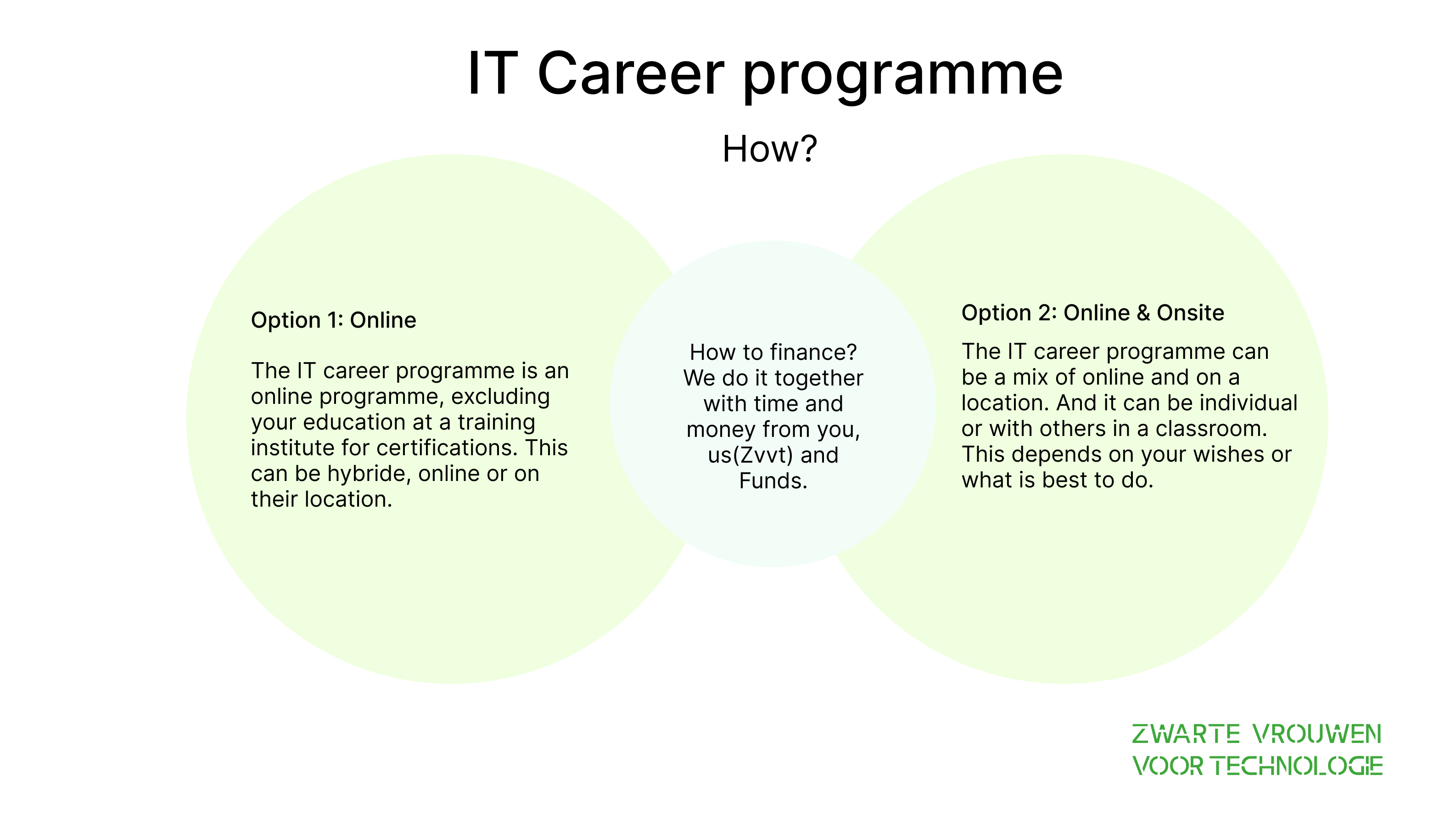 IT Career programme

How?

Option 1: Online

The IT career programme is an online programme, excluding your education at a training institute for certifications. This can be hybride, online or on their location.

How to finance? We do it together with time and money from you, us(Zvvt) and Funds.

Option 2: Online & Onsite

The IT career programme can be a mix of online and on a location. And it can be individual or with others in a classroom. This depends on your wishes or what is best to do.

ZWARTE VROUWEN VOOR TECHNOLOGIE